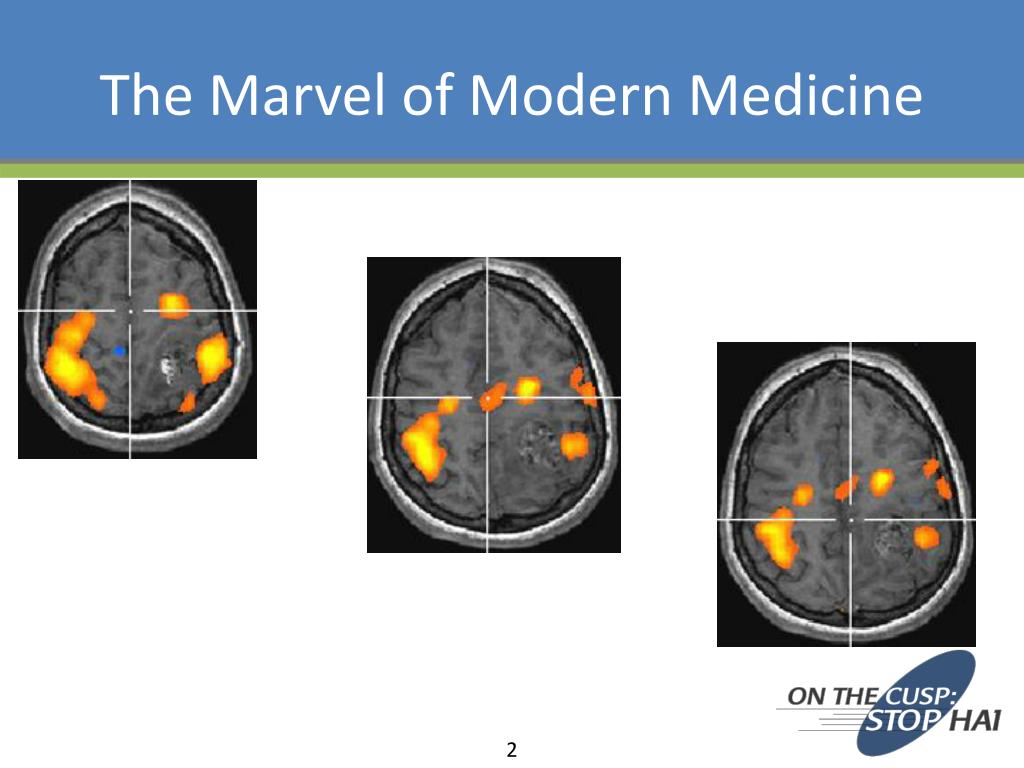 The Marvel of Modern Medicine

ON THE CUSP:
STOP HAI

2